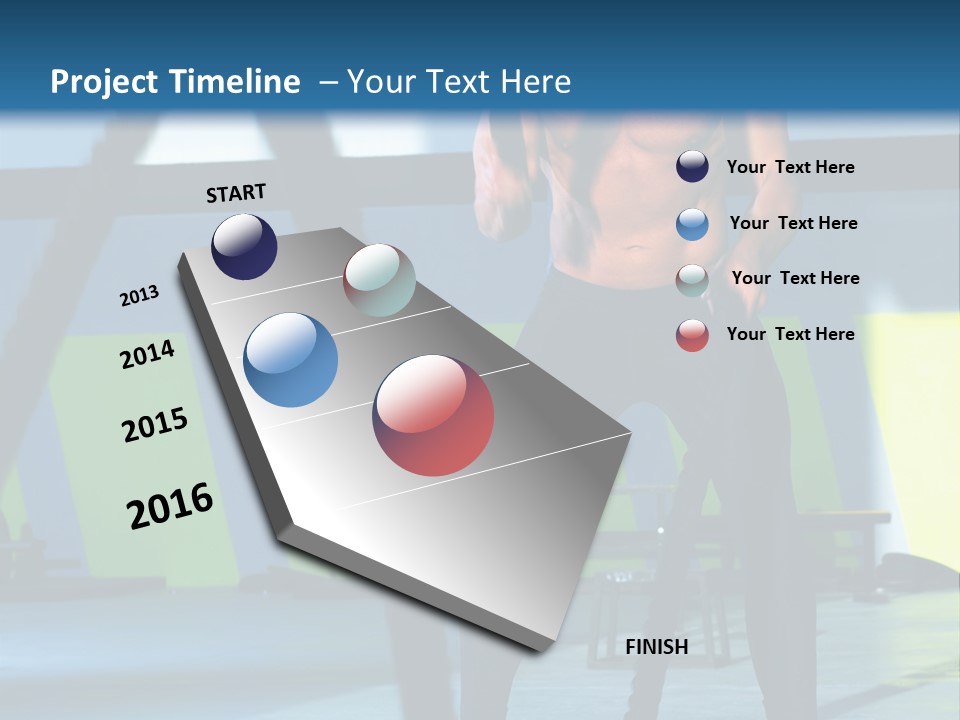 Project Timeline – Your Text Here

START

2013

2014

2015

2016

FINISH

Your Text Here

Your Text Here

Your Text Here

Your Text Here